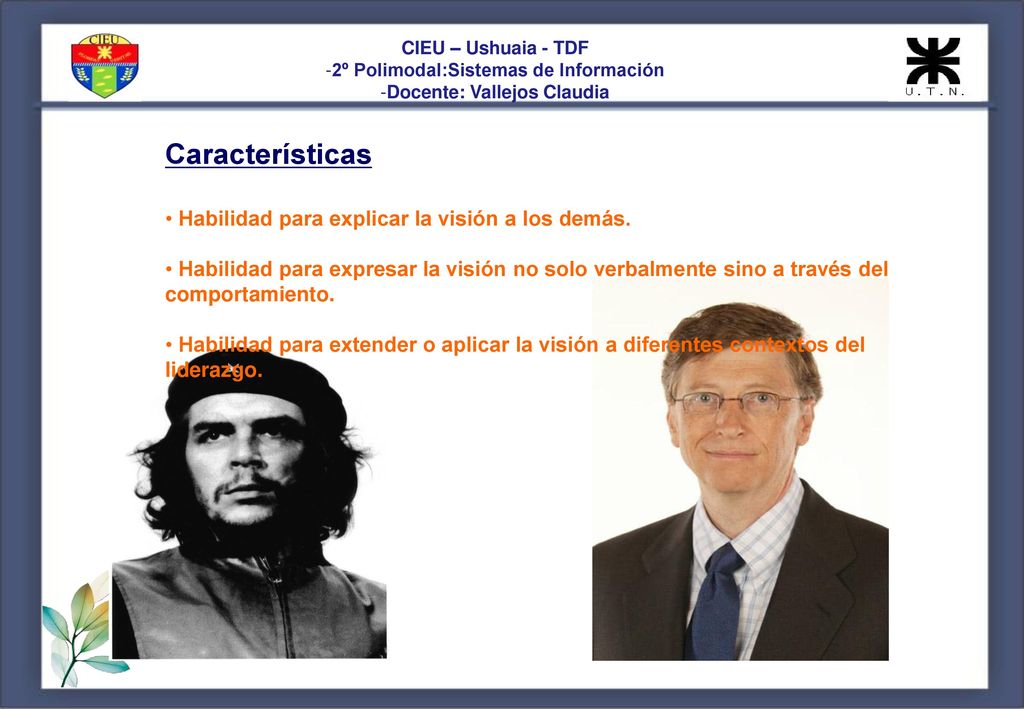 CIEU

CIEU – Ushuaia - TDF
-2º Polimodal:Sistemas de Información
-Docente: Vallejos Claudia

U.T.N.

Características

• Habilidad para explicar la visión a los demás.

• Habilidad para expresar la visión no solo verbalmente sino a través del comportamiento.

• Habilidad para extender o aplicar la visión a diferentes contextos del liderazgo.